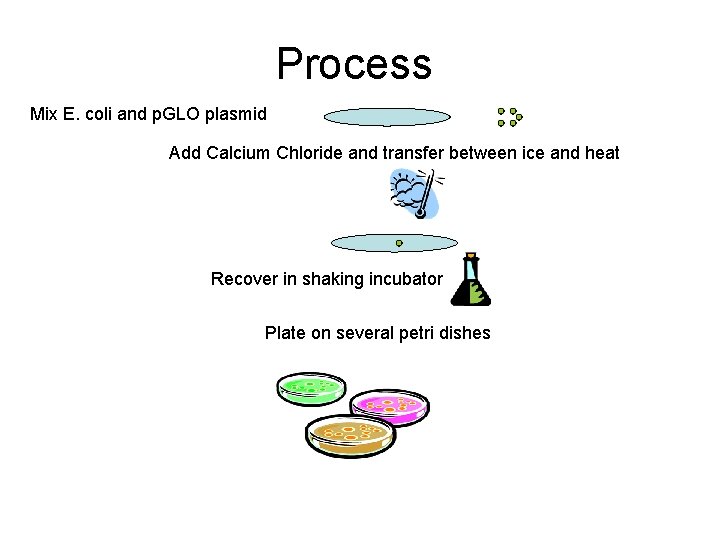 Process

Mix E. coli and pGLO plasmid

Add Calcium Chloride and transfer between ice and heat

Recover in shaking incubator

Plate on several petri dishes